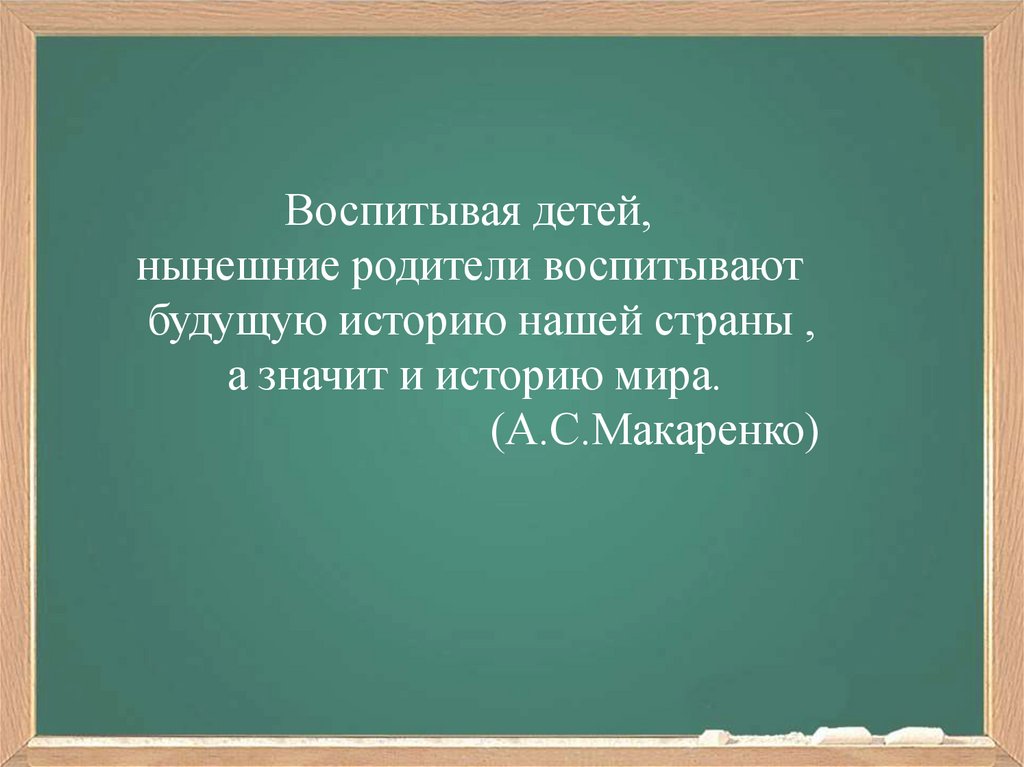 Воспитывая детей,
нынешние родители воспитывают
будущую историю нашей страны ,
а значит и историю мира.
(А.С.Макаренко)